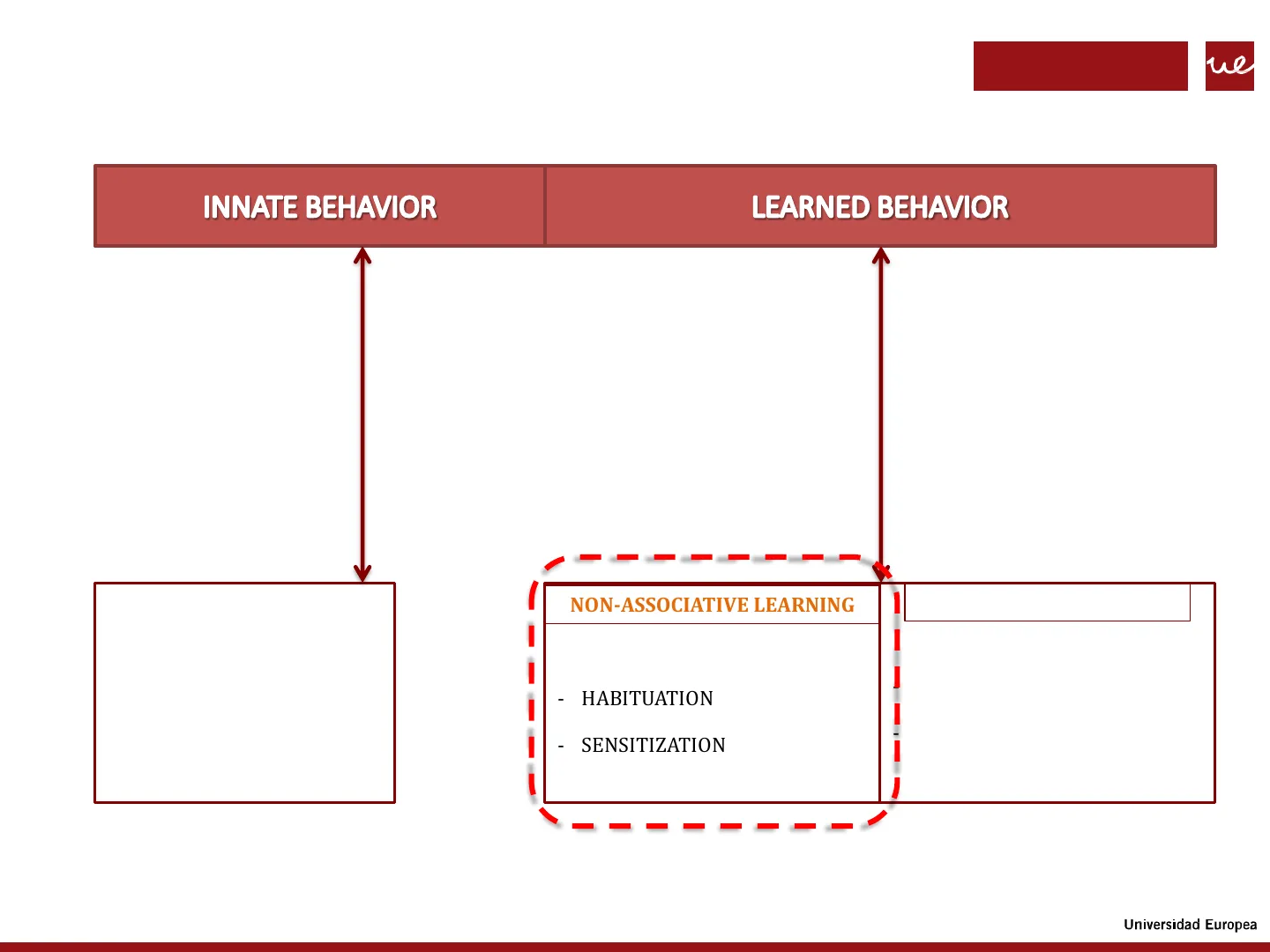 ue

INNATE BEHAVIOR

LEARNED BEHAVIOR

NON-ASSOCIATIVE LEARNING

- HABITUATION

- SENSITIZATION

Universidad Europea